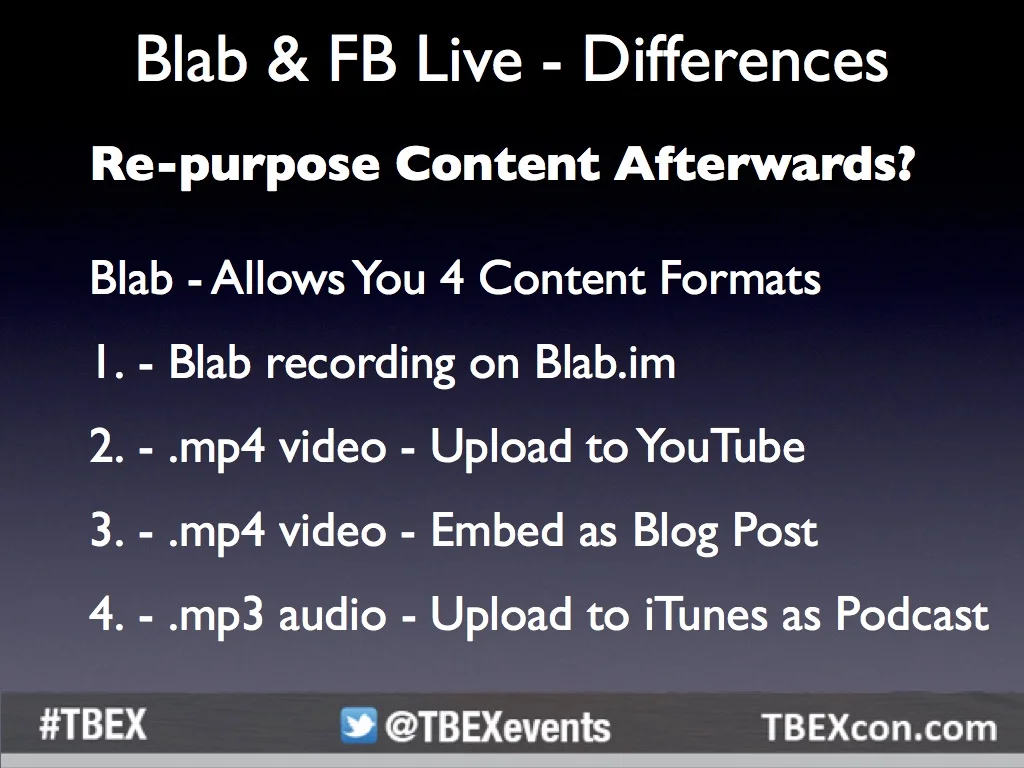 Blab & FB Live - Differences

Re-purpose Content Afterwards?

Blab - Allows You 4 Content Formats

1. - Blab recording on Blab.im

2. - .mp4 video - Upload to YouTube

3. - .mp4 video - Embed as Blog Post

4. - .mp3 audio - Upload to iTunes as Podcast

#TBEX @TBEXevents TBEXcon.com